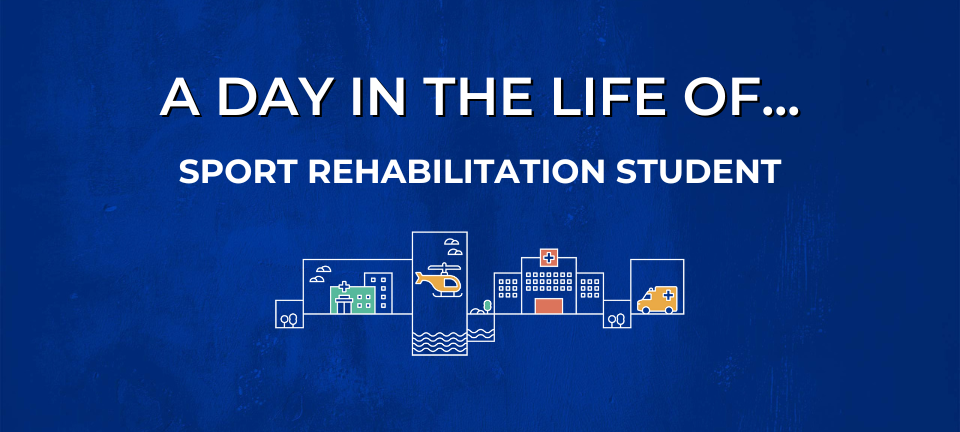 A DAY IN THE LIFE OF...

SPORT REHABILITATION STUDENT